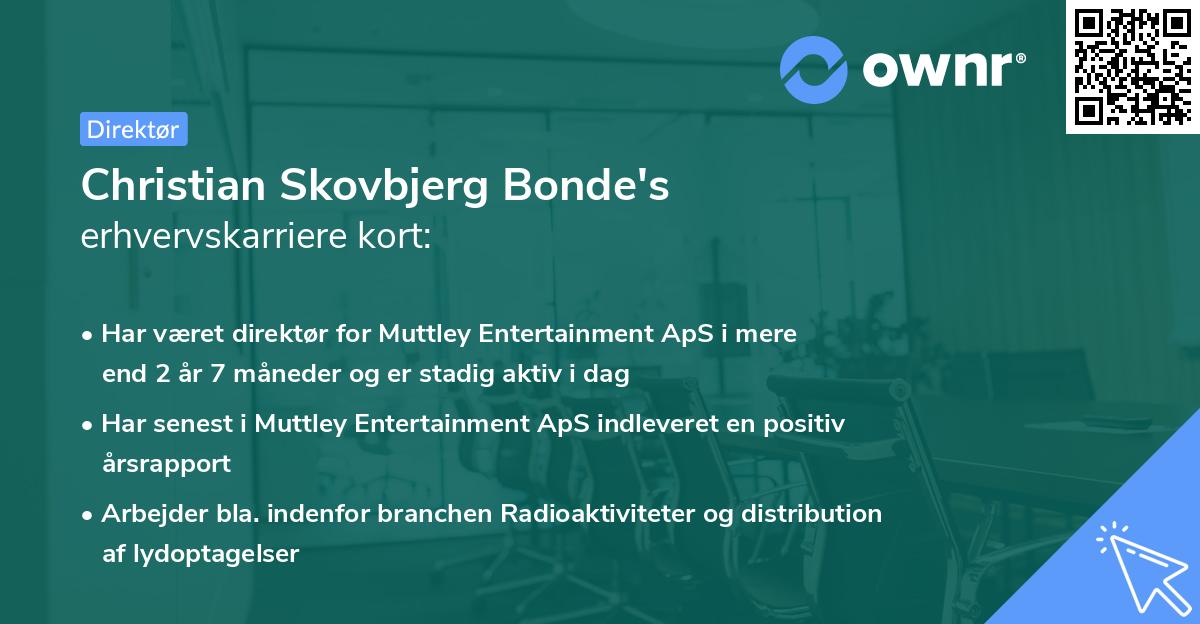 ownr®

Direktør

Christian Skovbjerg Bonde's
erhvervskarriere kort:

• Har været direktør for Muttley Entertainment ApS i mere end 2 år 7 måneder og er stadig aktiv i dag

• Har senest i Muttley Entertainment ApS indleveret en positiv årsrapport

• Arbejder bla. indenfor branchen Radioaktiviteter og distribution af lydoptagelser